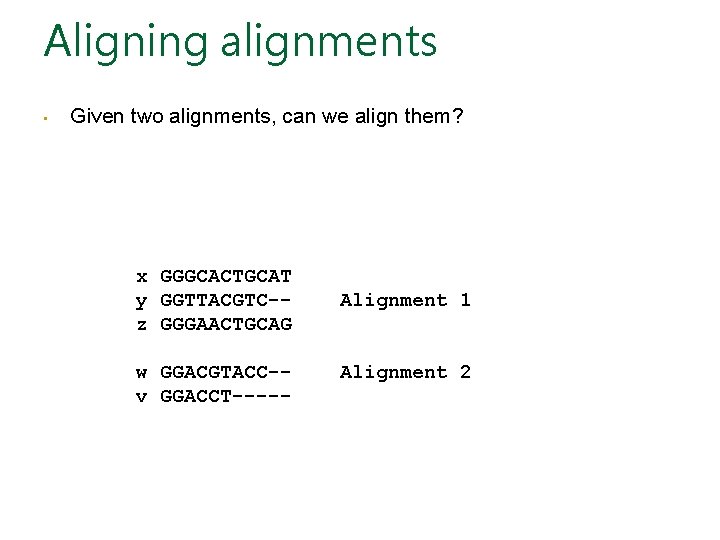 Aligning alignments

• Given two alignments, can we align them?

x GGGCACTGCAT
y GGTTACGTC--   Alignment 1
z GGGAACTGCAG

w GGACGTACC--   Alignment 2
v GGACCT-----